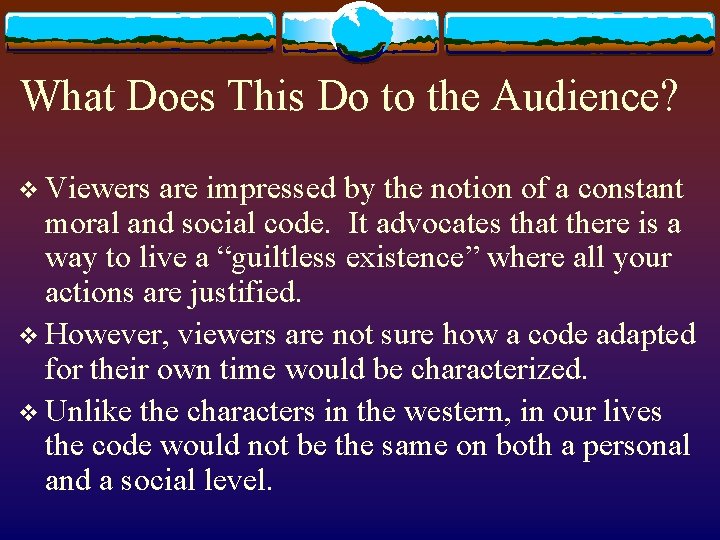 What Does This Do to the Audience?

❖ Viewers are impressed by the notion of a constant moral and social code. It advocates that there is a way to live a “guiltless existence” where all your actions are justified.

❖ However, viewers are not sure how a code adapted for their own time would be characterized.

❖ Unlike the characters in the western, in our lives the code would not be the same on both a personal and a social level.